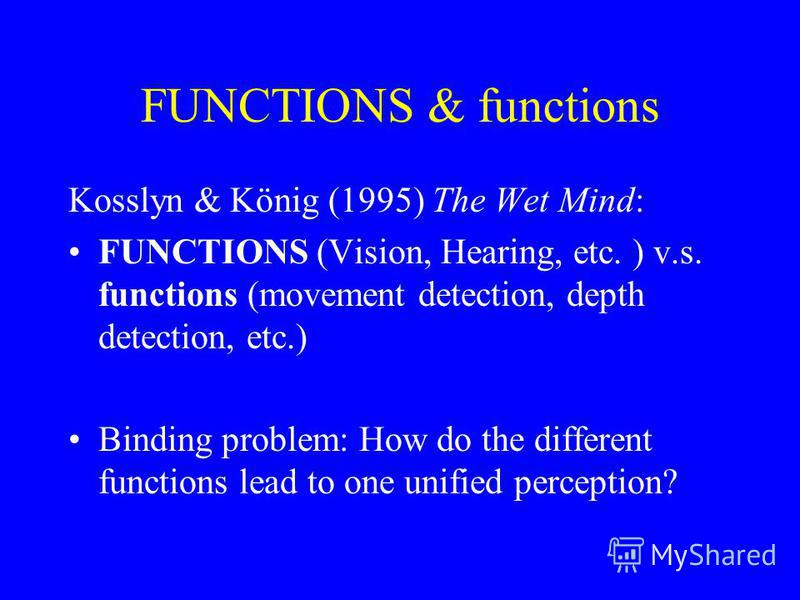 FUNCTIONS & functions

Kosslyn & König (1995) The Wet Mind:

• FUNCTIONS (Vision, Hearing, etc. ) v.s. functions (movement detection, depth detection, etc.)

• Binding problem: How do the different functions lead to one unified perception?

MyShared